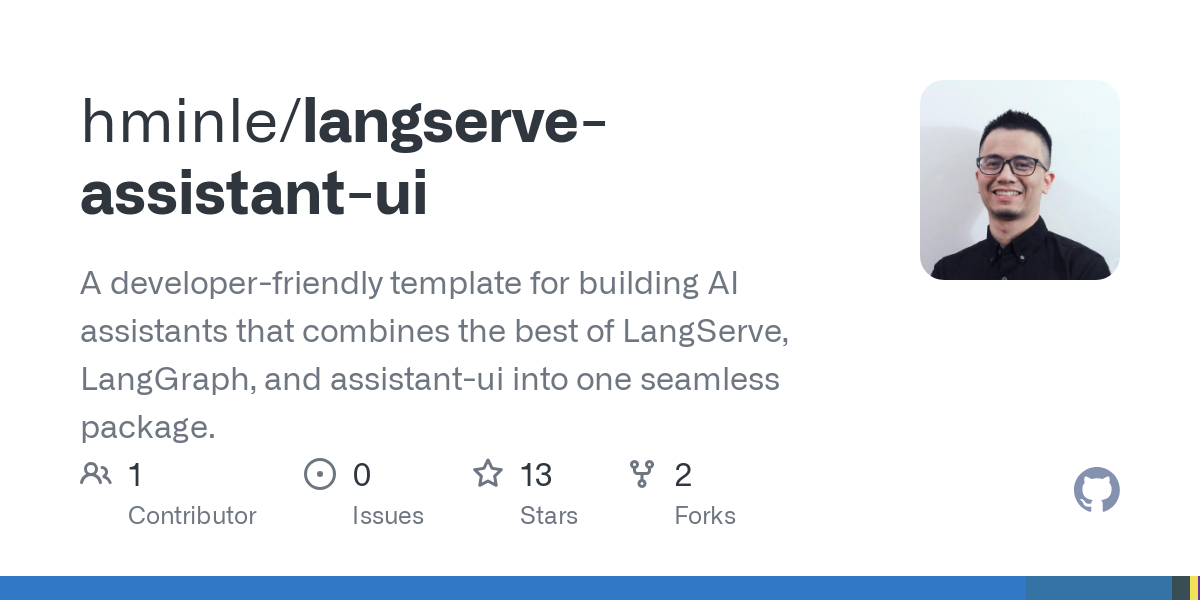 hminle/langserve-assistant-ui

A developer-friendly template for building AI assistants that combines the best of LangServe, LangGraph, and assistant-ui into one seamless package.

1 Contributor

0 Issues

13 Stars

2 Forks